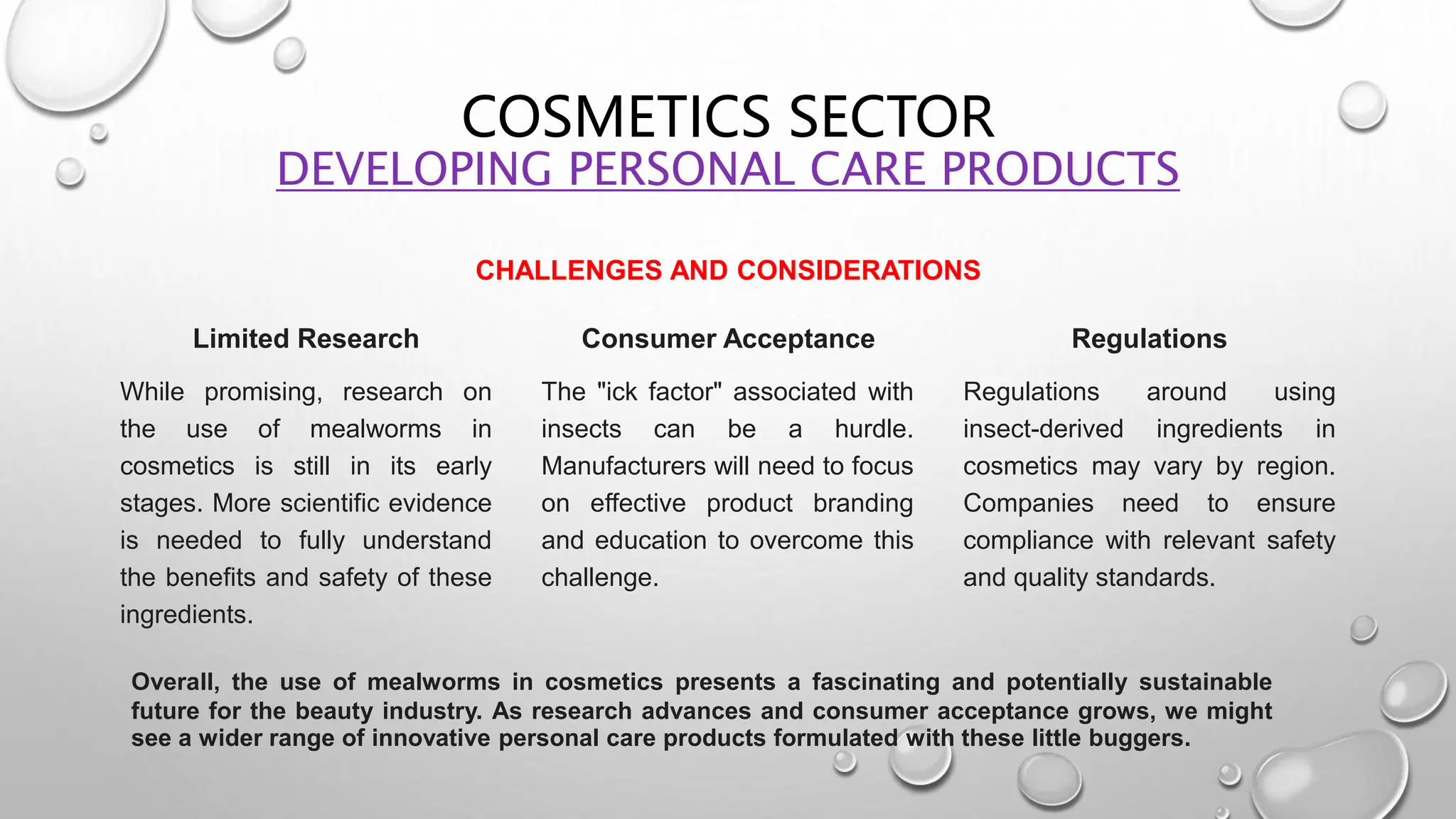 COSMETICS SECTOR
DEVELOPING PERSONAL CARE PRODUCTS

CHALLENGES AND CONSIDERATIONS

Limited Research

While promising, research on the use of mealworms in cosmetics is still in its early stages. More scientific evidence is needed to fully understand the benefits and safety of these ingredients.

Consumer Acceptance

The "ick factor" associated with insects can be a hurdle. Manufacturers will need to focus on effective product branding and education to overcome this challenge.

Regulations

Regulations around using insect-derived ingredients in cosmetics may vary by region. Companies need to ensure compliance with relevant safety and quality standards.

Overall, the use of mealworms in cosmetics presents a fascinating and potentially sustainable future for the beauty industry. As research advances and consumer acceptance grows, we might see a wider range of innovative personal care products formulated with these little buggers.